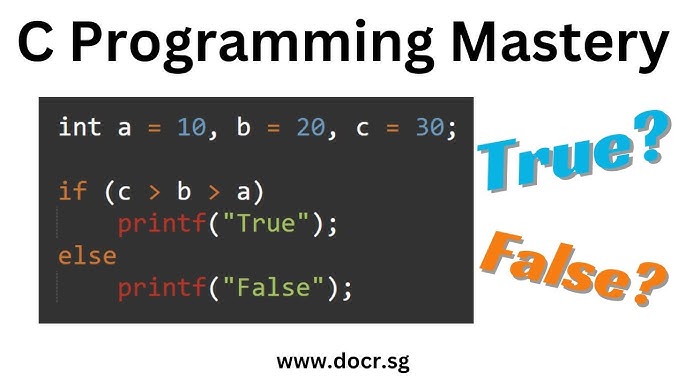 C Programming Mastery

int a = 10, b = 20, c = 30;

if (c > b > a)
    printf("True");
else
    printf("False");

True?

False?

www.docr.sg